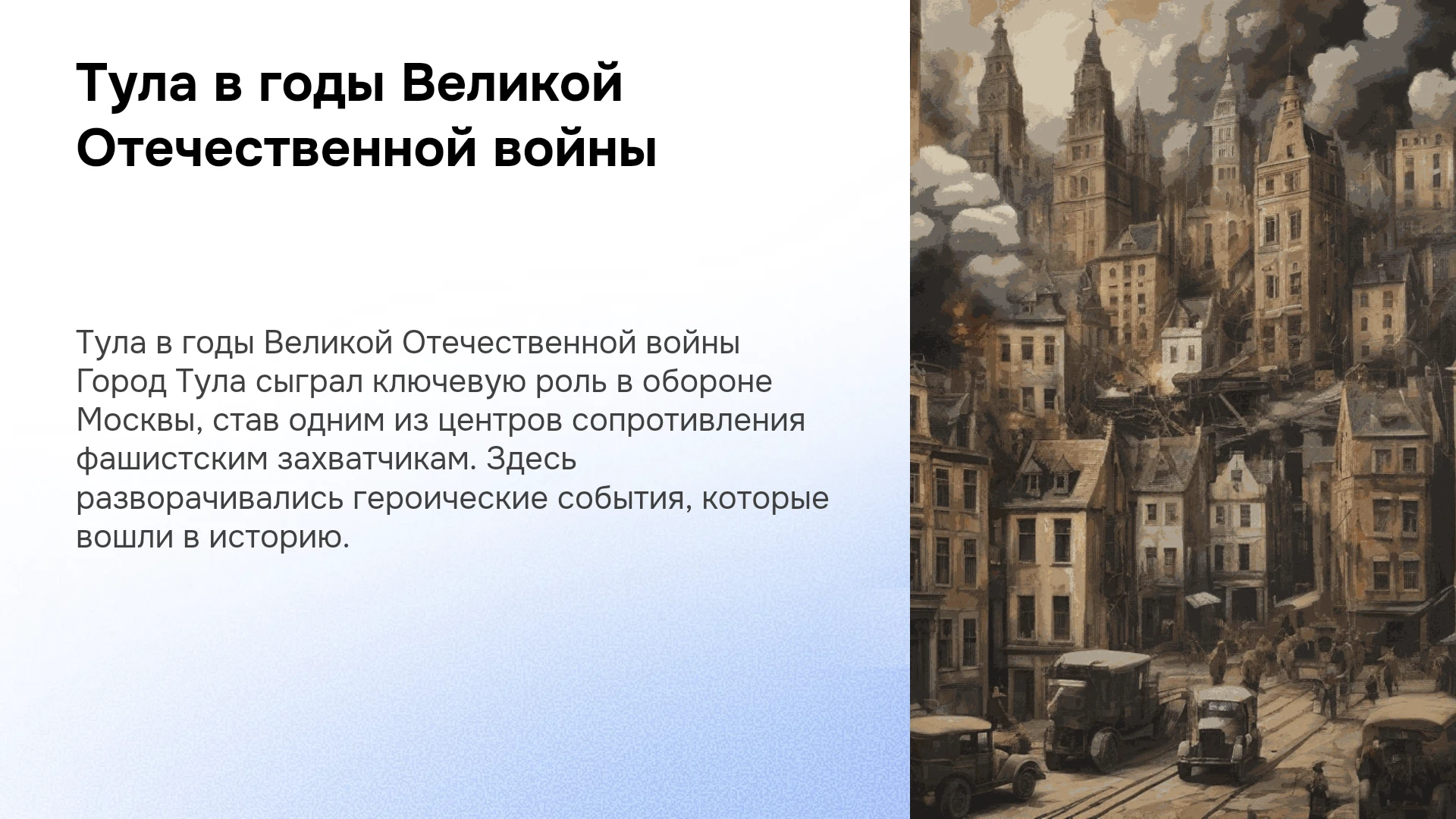 Тула в годы Великой Отечественной войны

Тула в годы Великой Отечественной войны Город Тула сыграл ключевую роль в обороне Москвы, став одним из центров сопротивления фашистским захватчикам. Здесь разворачивались героические события, которые вошли в историю.